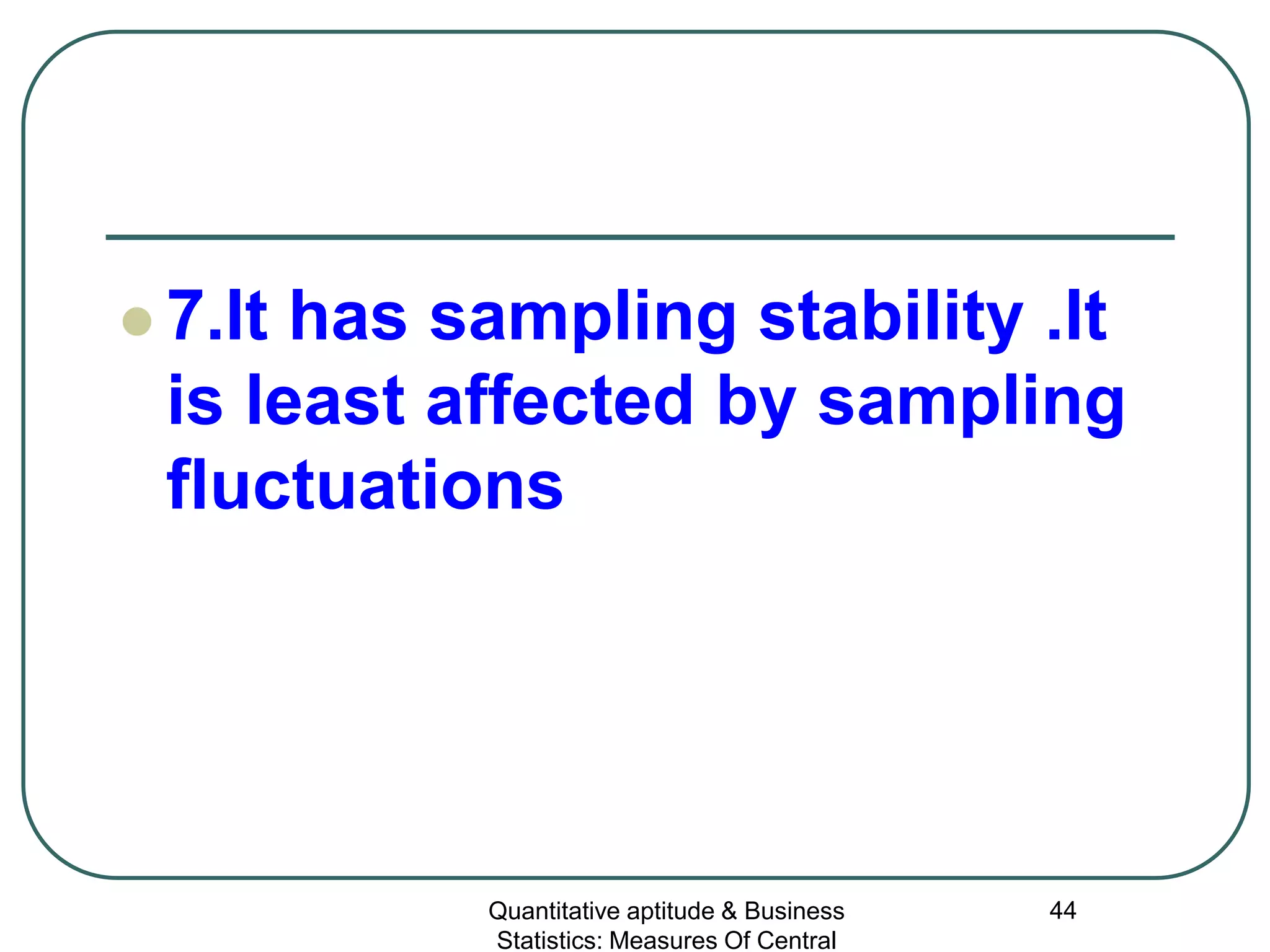 7.It has sampling stability .It is least affected by sampling fluctuations

Quantitative aptitude & Business Statistics: Measures Of Central

44